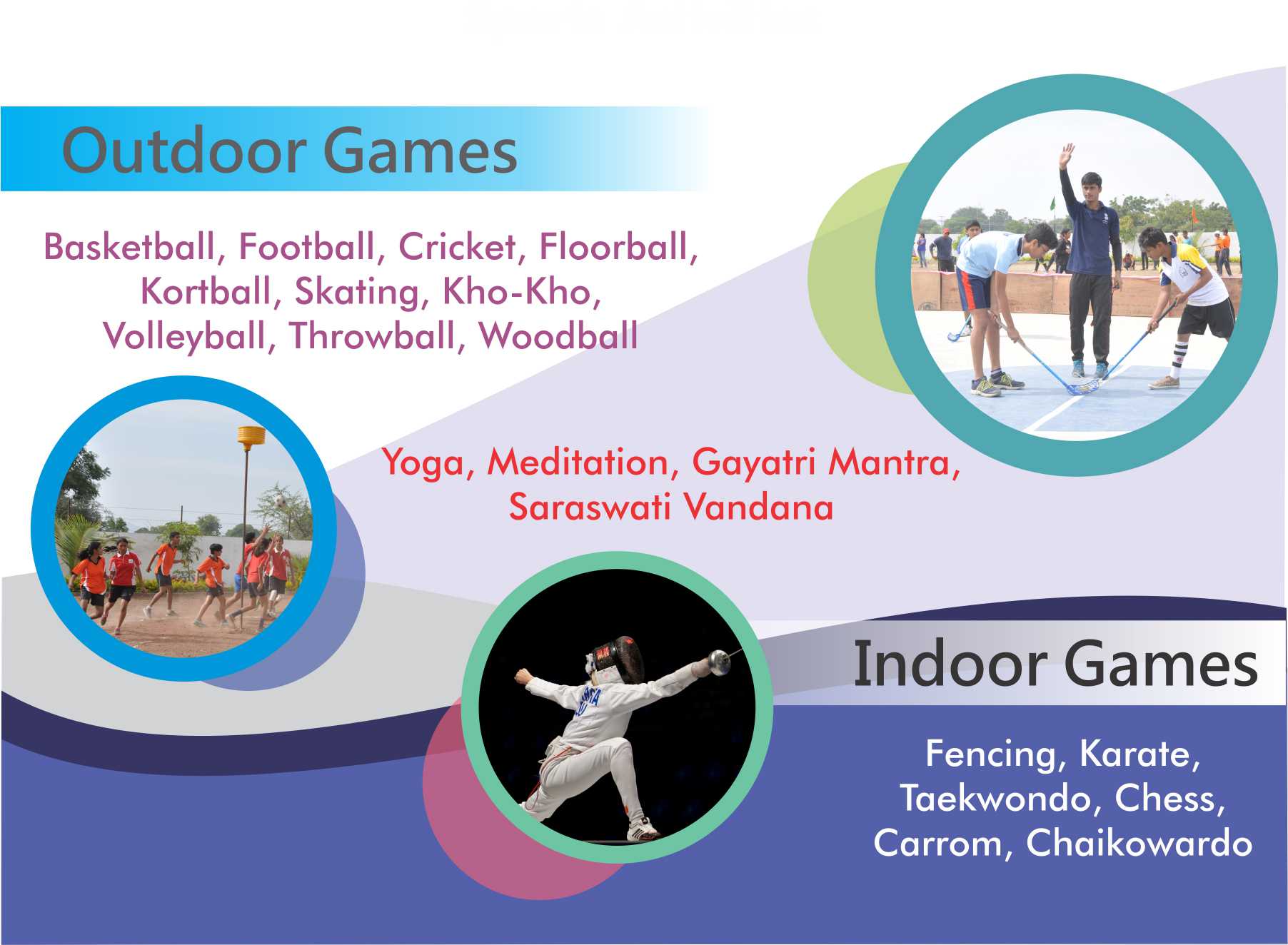 Outdoor Games

Basketball, Football, Cricket, Floorball, Kortball, Skating, Kho-Kho, Volleyball, Throwball, Woodball

Yoga, Meditation, Gayatri Mantra, Saraswati Vandana

Indoor Games

Fencing, Karate, Taekwondo, Chess, Carrom, Chaikowardo